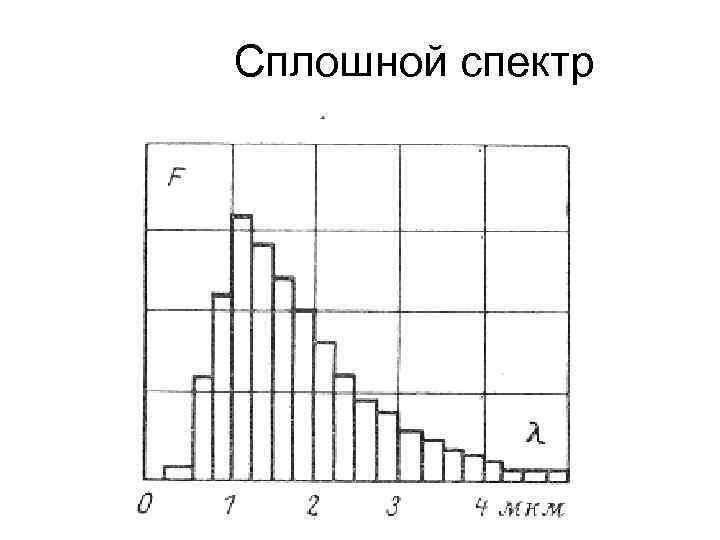 Сплошной спектр

F

$\lambda$

0 1 2 3 4 мкм